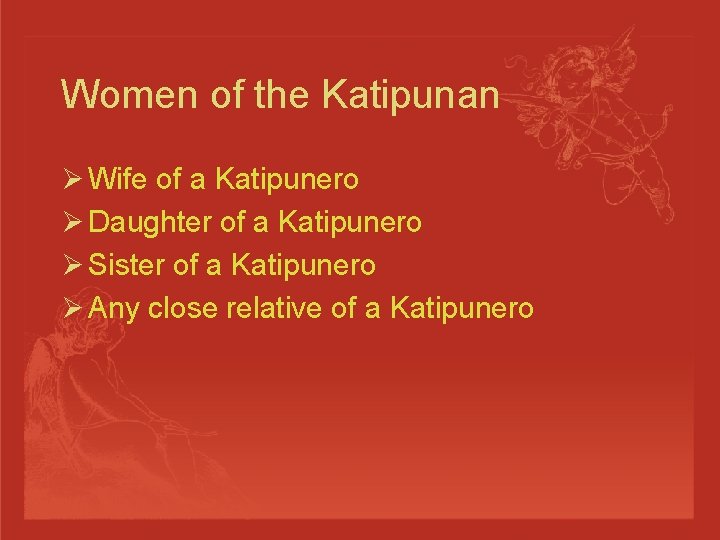 Women of the Katipunan

➢ Wife of a Katipunero
➢ Daughter of a Katipunero
➢ Sister of a Katipunero
➢ Any close relative of a Katipunero